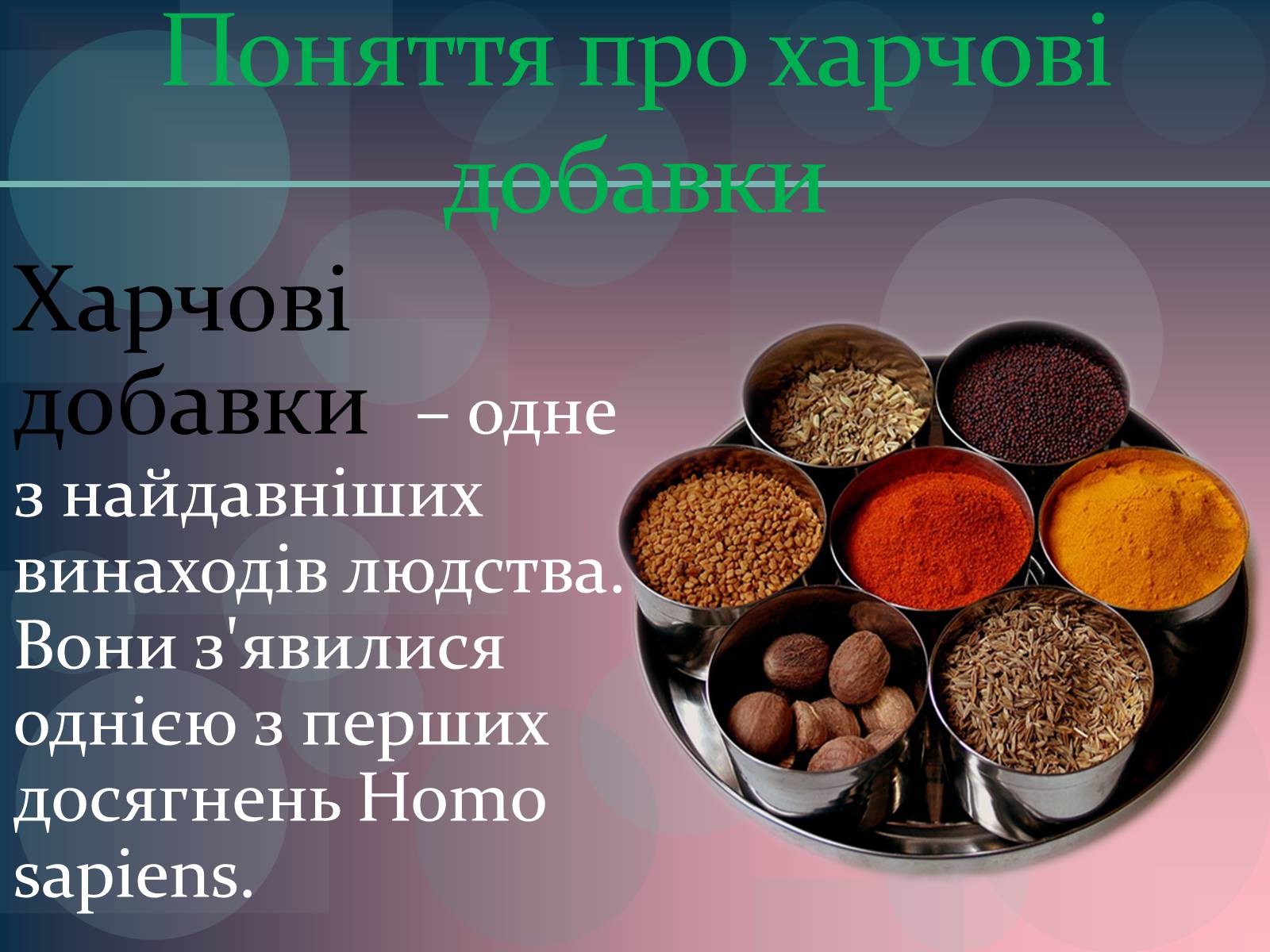 Поняття про харчові добавки

Харчові добавки – одне з найдавніших винаходів людства. Вони з'явилися однією з перших досягнень Homo sapiens.